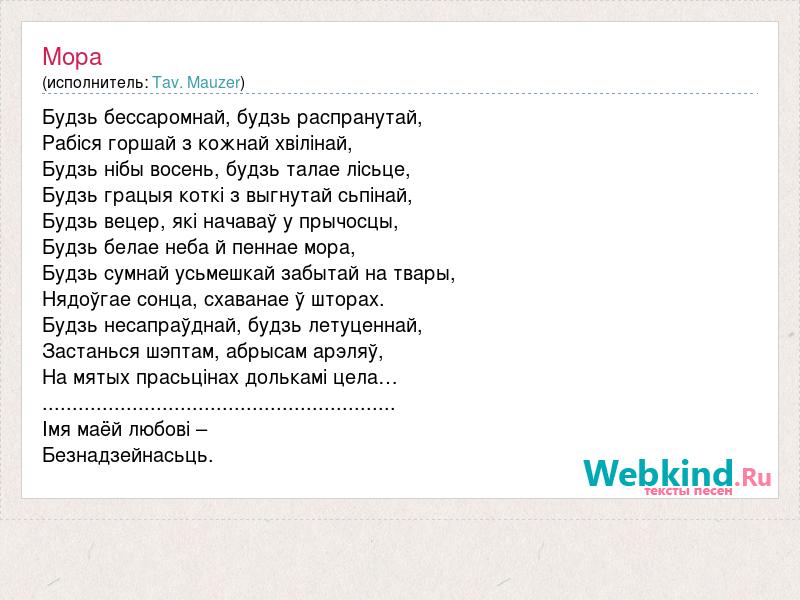 Мора
(исполнитель: Tav. Mauzer)

Будзь бессаромнай, будзь распранутай,
Рабіся горшай з кожнай хвілінай,
Будзь нібы восень, будзь талае лісьце,
Будзь грацыя коткі з выгнутай сьпінай,
Будзь вецер, які начаваў у прычосцы,
Будзь белае неба й пеннае мора,
Будзь сумнай усьмешкай забытай на твары,
Нядоўгае сонца, схаванае ў шторах.
Будзь несапраўднай, будзь летуценнай,
Застанься шэптам, абрысам арэляў,
На мятых прасьцінах долькамі цела…
............................................................
Імя маёй любові –
Безнадзейнасьць.

Webkind.Ru
тексты песен